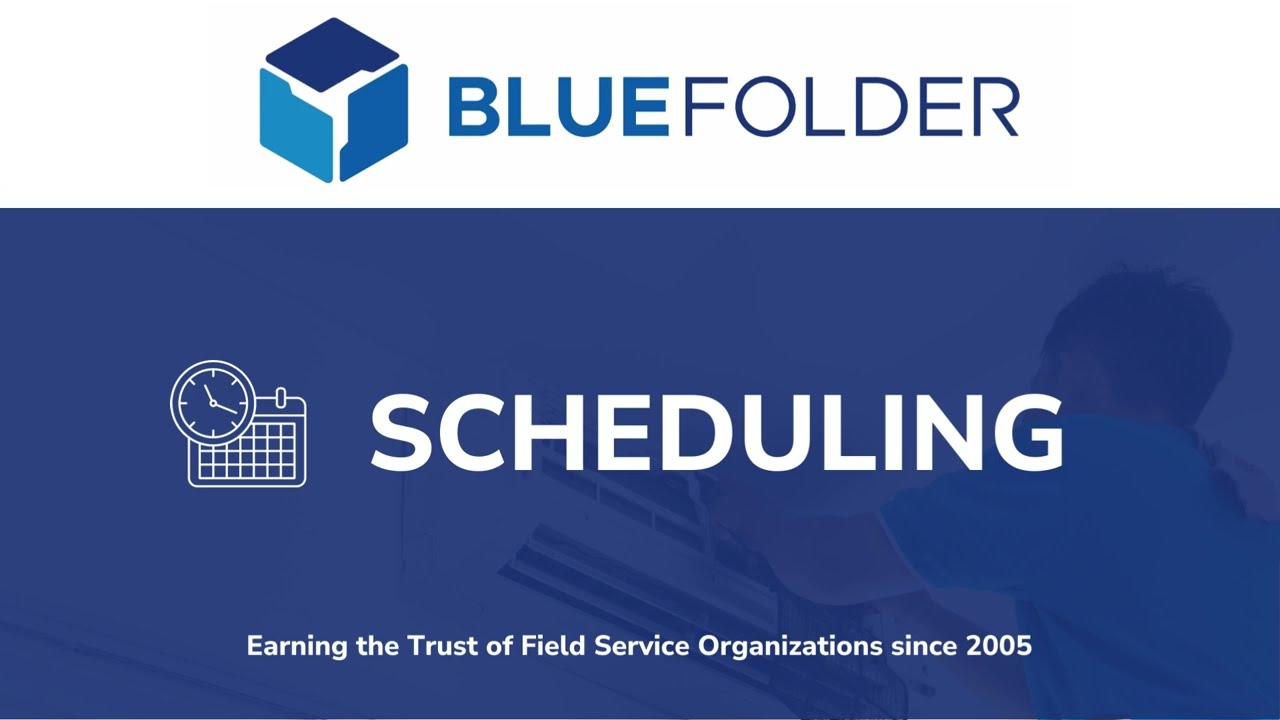 BLUEFOLDER

SCHEDULING

Earning the Trust of Field Service Organizations since 2005